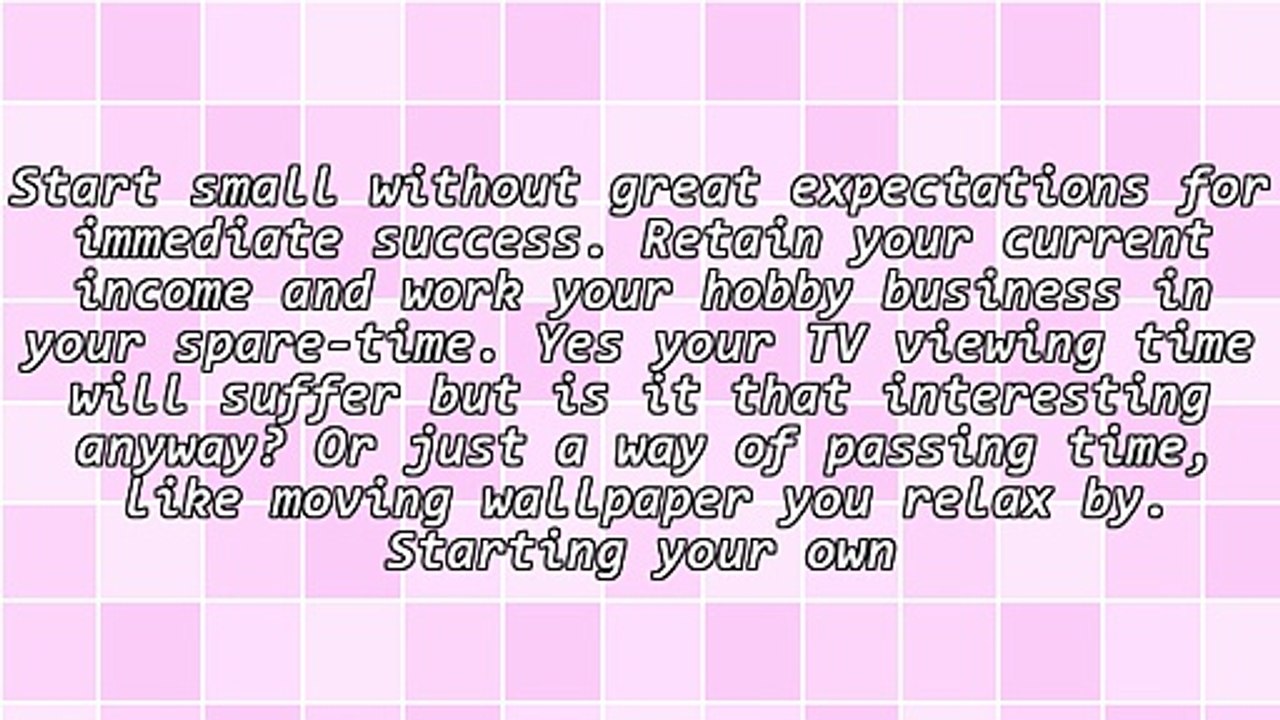 Start small without great expectations for immediate success. Retain your current income and work your hobby business in your spare-time. Yes your TV viewing time will suffer but is it that interesting anyway? Or just a way of passing time, like moving wallpaper you relax by. Starting your own